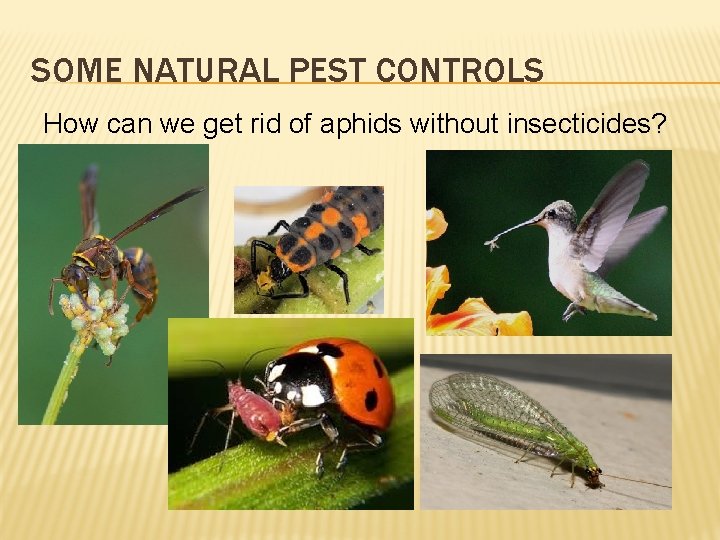 SOME NATURAL PEST CONTROLS

How can we get rid of aphids without insecticides?